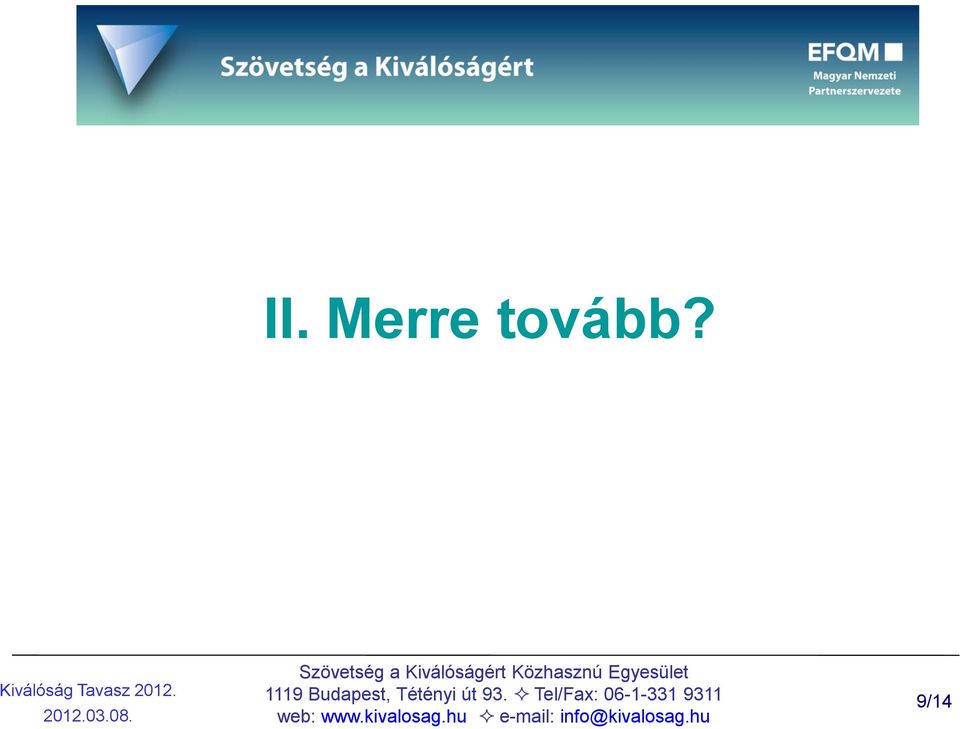 Szövetség a Kiválóságért

EFQM
Magyar Nemzeti
Partnerszervezete

II. Merre tovább?

Kiválóság Tavasz 2012.
2012.03.08.

Szövetség a Kiválóságért Közhasznú Egyesület
1119 Budapest, Tétényi út 93. ✧ Tel/Fax: 06-1-331 9311
web: www.kivalosag.hu ✧ e-mail: info@kivalosag.hu

9/14